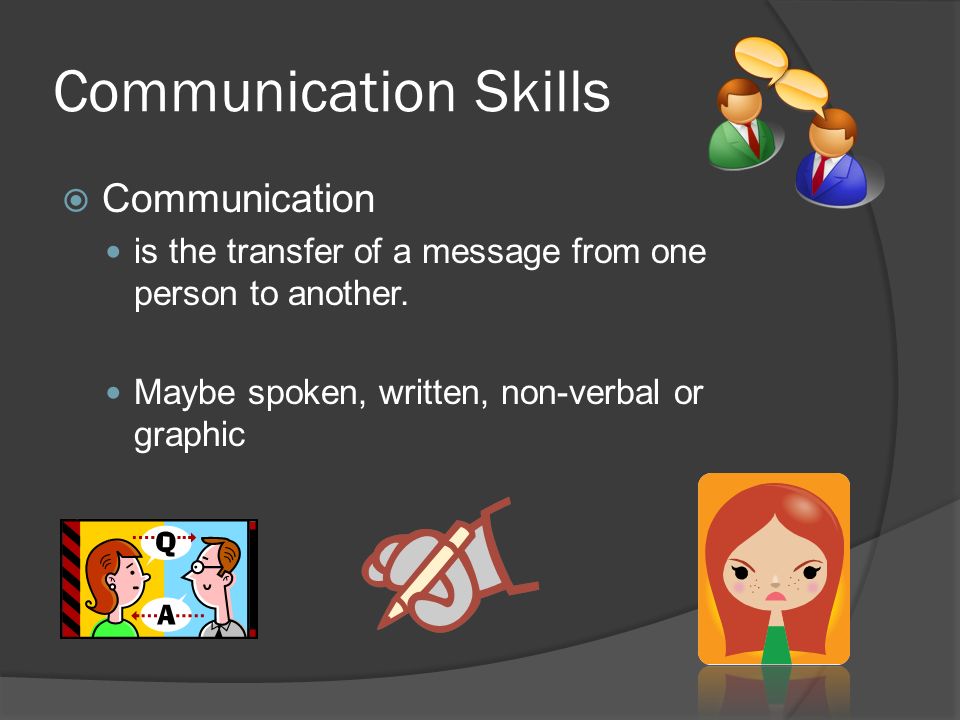 Communication Skills

Communication

is the transfer of a message from one person to another.

Maybe spoken, written, non-verbal or graphic

Q

A